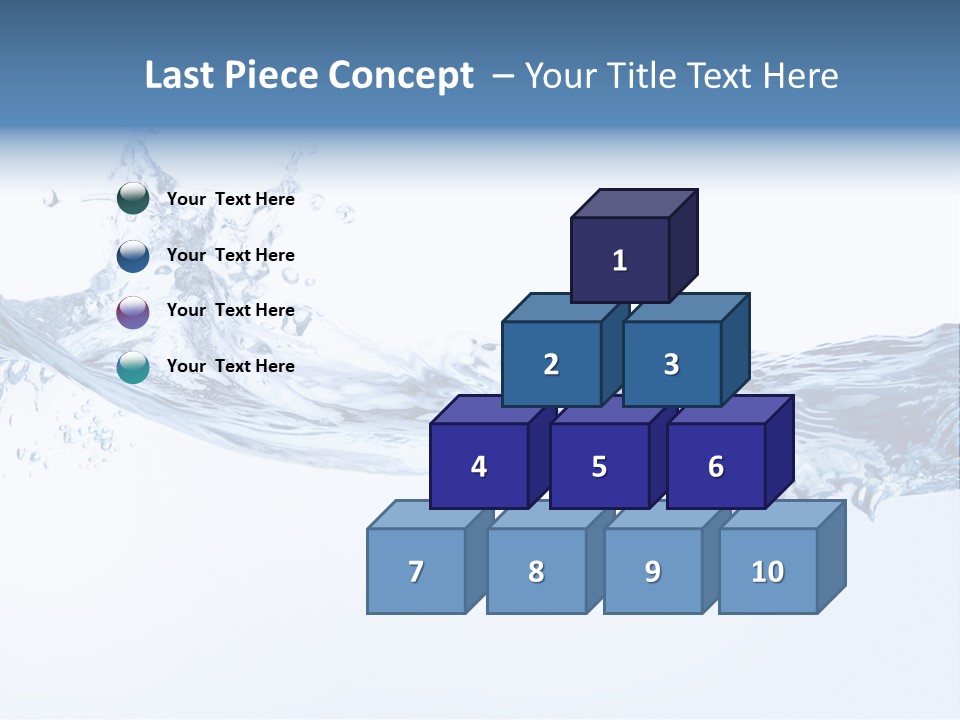 Last Piece Concept – Your Title Text Here

Your Text Here

Your Text Here

Your Text Here

Your Text Here

1

2 3

4 5 6

7 8 9 10